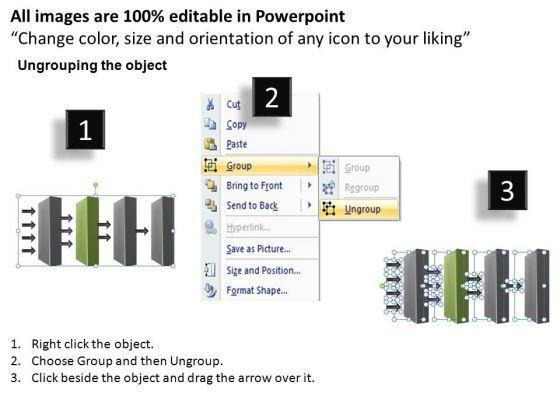 All images are 100% editable in Powerpoint
“Change color, size and orientation of any icon to your liking”

Ungrouping the object

1

2

Cut
Copy
Paste
Group
Bring to Front
Send to Back
Hyperlink...
Save as Picture...
Size and Position...
Format Shape...

Group
Regroup
Ungroup

3

1. Right click the object.
2. Choose Group and then Ungroup.
3. Click beside the object and drag the arrow over it.